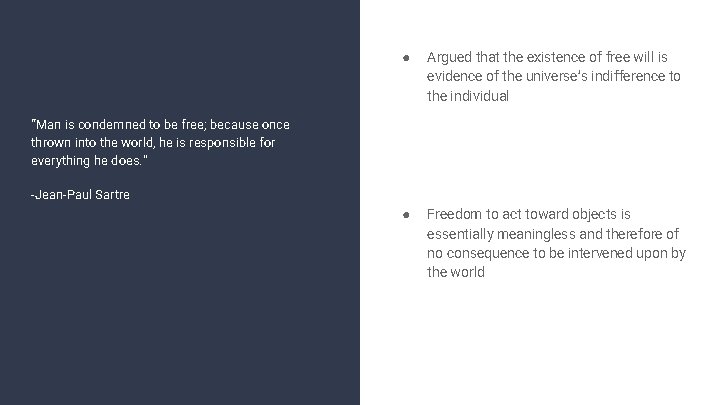 "Man is condemned to be free; because once thrown into the world, he is responsible for everything he does."

-Jean-Paul Sartre

• Argued that the existence of free will is evidence of the universe's indifference to the individual

• Freedom to act toward objects is essentially meaningless and therefore of no consequence to be intervened upon by the world